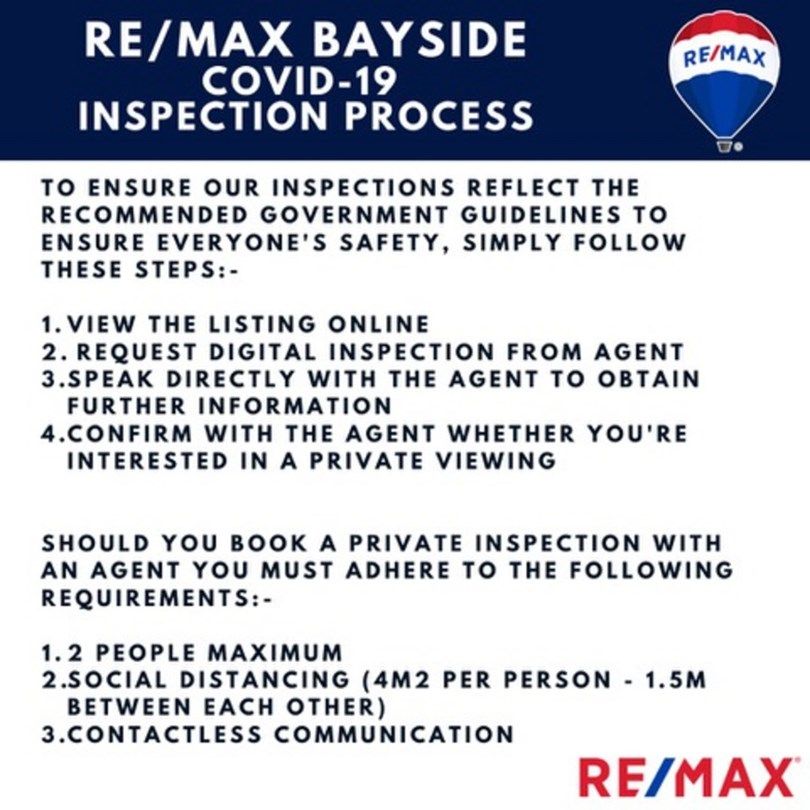 RE/MAX BAYSIDE
COVID-19
INSPECTION PROCESS

RE/MAX

TO ENSURE OUR INSPECTIONS REFLECT THE RECOMMENDED GOVERNMENT GUIDELINES TO ENSURE EVERYONE'S SAFETY, SIMPLY FOLLOW THESE STEPS:-

1. VIEW THE LISTING ONLINE
2. REQUEST DIGITAL INSPECTION FROM AGENT
3. SPEAK DIRECTLY WITH THE AGENT TO OBTAIN FURTHER INFORMATION
4. CONFIRM WITH THE AGENT WHETHER YOU'RE INTERESTED IN A PRIVATE VIEWING

SHOULD YOU BOOK A PRIVATE INSPECTION WITH AN AGENT YOU MUST ADHERE TO THE FOLLOWING REQUIREMENTS:-

1. 2 PEOPLE MAXIMUM
2. SOCIAL DISTANCING (4M2 PER PERSON - 1.5M BETWEEN EACH OTHER)
3. CONTACTLESS COMMUNICATION

RE/MAX